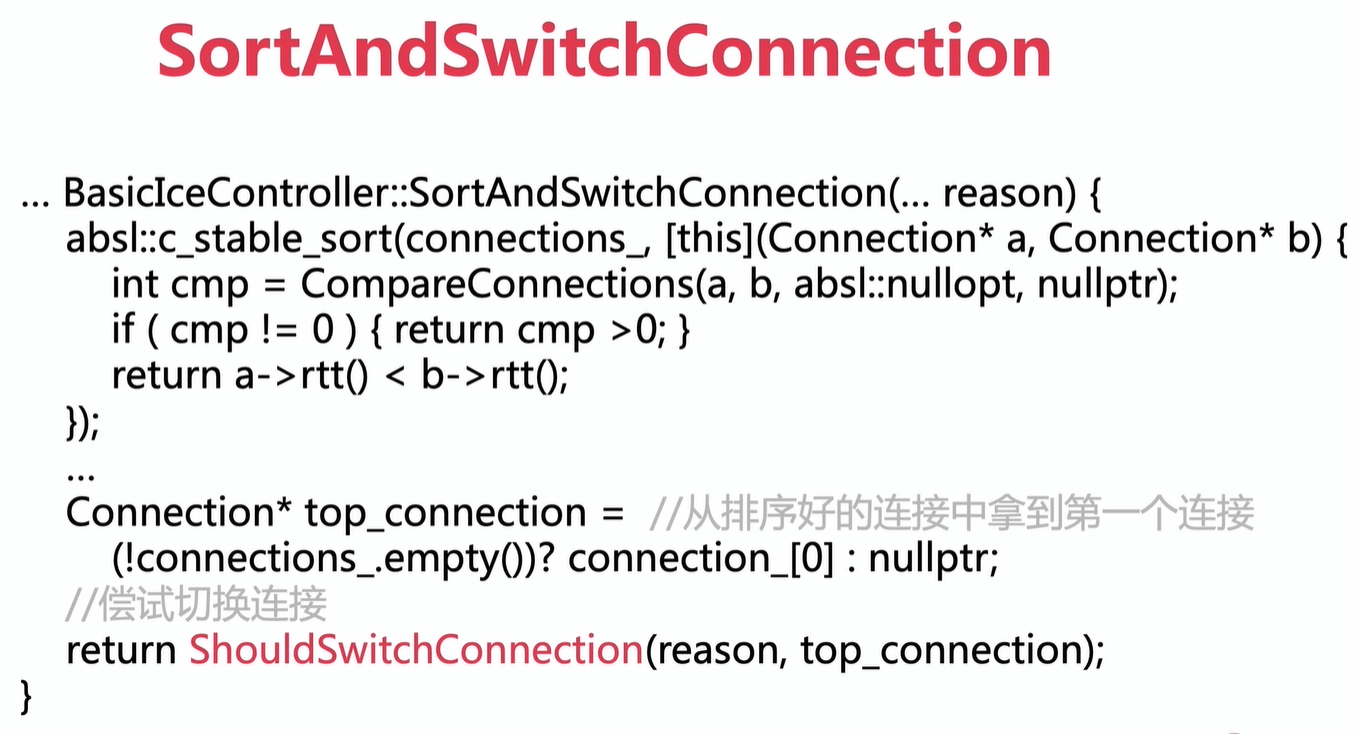 SortAndSwitchConnection

... BasicIceController::SortAndSwitchConnection(... reason) {
absl::c_stable_sort(connections_, [this](Connection* a, Connection* b) {
int cmp = CompareConnections(a, b, absl::nullopt, nullptr);
if ( cmp != 0 ) { return cmp >0; }
return a->rtt() < b->rtt();
});
...
Connection* top_connection = //从排序好的连接中拿到第一个连接
(!connections_.empty())? connection_[0] : nullptr;
//偿试切换连接
return ShouldSwitchConnection(reason, top_connection);
}